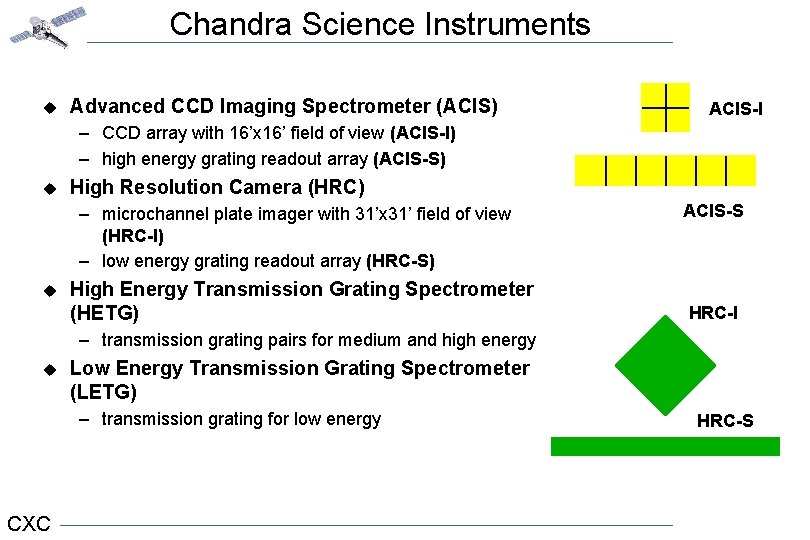 Chandra Science Instruments

◆ Advanced CCD Imaging Spectrometer (ACIS)
– CCD array with 16'x16' field of view (ACIS-I)
– high energy grating readout array (ACIS-S)

◆ High Resolution Camera (HRC)
– microchannel plate imager with 31'x31' field of view (HRC-I)
– low energy grating readout array (HRC-S)

◆ High Energy Transmission Grating Spectrometer (HETG)
– transmission grating pairs for medium and high energy

◆ Low Energy Transmission Grating Spectrometer (LETG)
– transmission grating for low energy

ACIS-I

ACIS-S

HRC-I

HRC-S

CXC